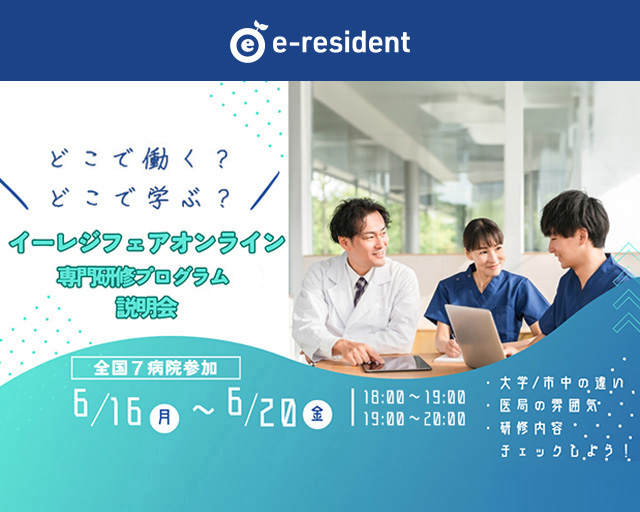 e-resident

どこで働く？
どこで学ぶ？

イーレジフェアオンライン
専門研修プログラム
説明会

全国７病院参加

6/16 月 ～ 6/20 金

18:00～19:00
19:00～20:00

・大学/市中の違い
・医局の雰囲気
・研修内容
チェックしよう！